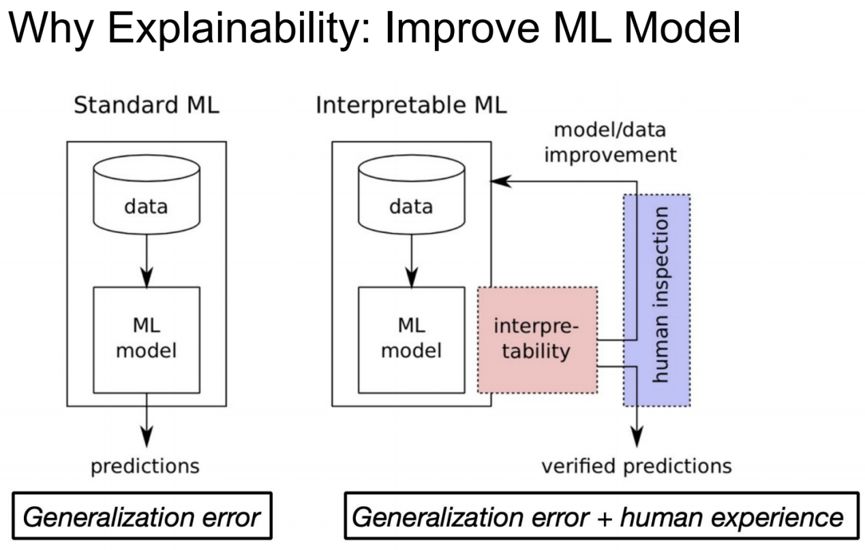 Why Explainability: Improve ML Model

Standard ML

data

ML model

predictions

Generalization error

Interpretable ML

model/data improvement

data

ML model

interpretability

human inspection

verified predictions

Generalization error + human experience